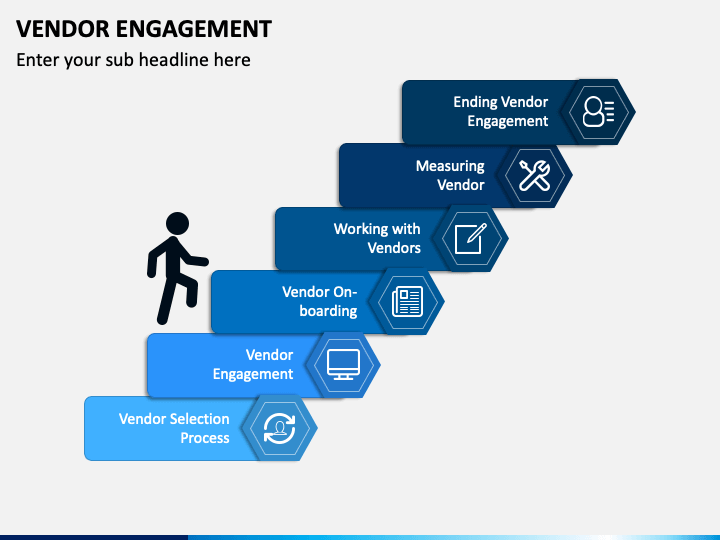 VENDOR ENGAGEMENT

Enter your sub headline here

Ending Vendor Engagement

Measuring Vendor

Working with Vendors

Vendor On-boarding

Vendor Engagement

Vendor Selection Process